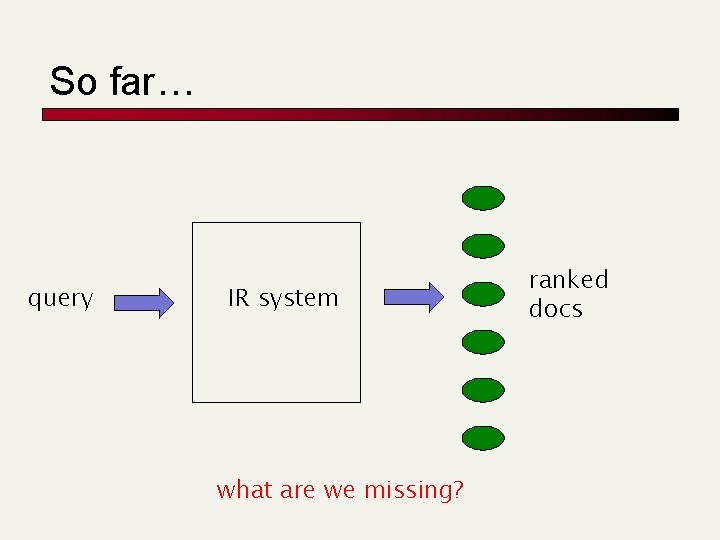 So far…

query

IR system

ranked docs

what are we missing?